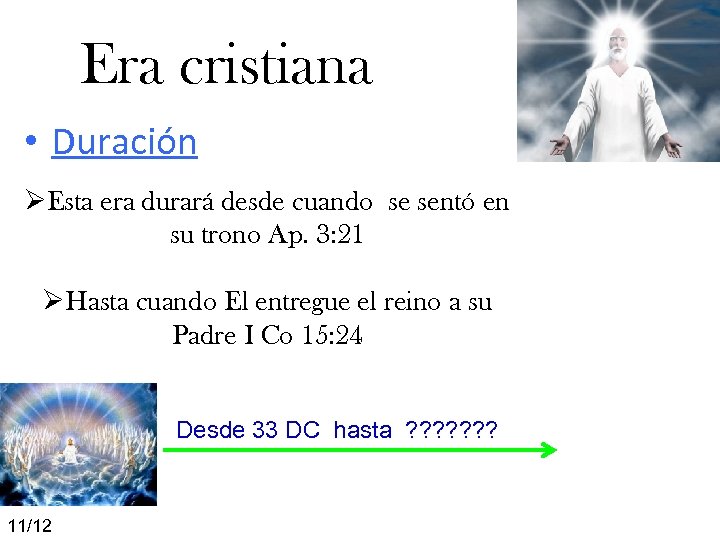 Era cristiana

• Duración

➢Esta era durará desde cuando se sentó en su trono Ap. 3:21

➢Hasta cuando El entregue el reino a su Padre I Co 15:24

Desde 33 DC hasta ???????

11/12